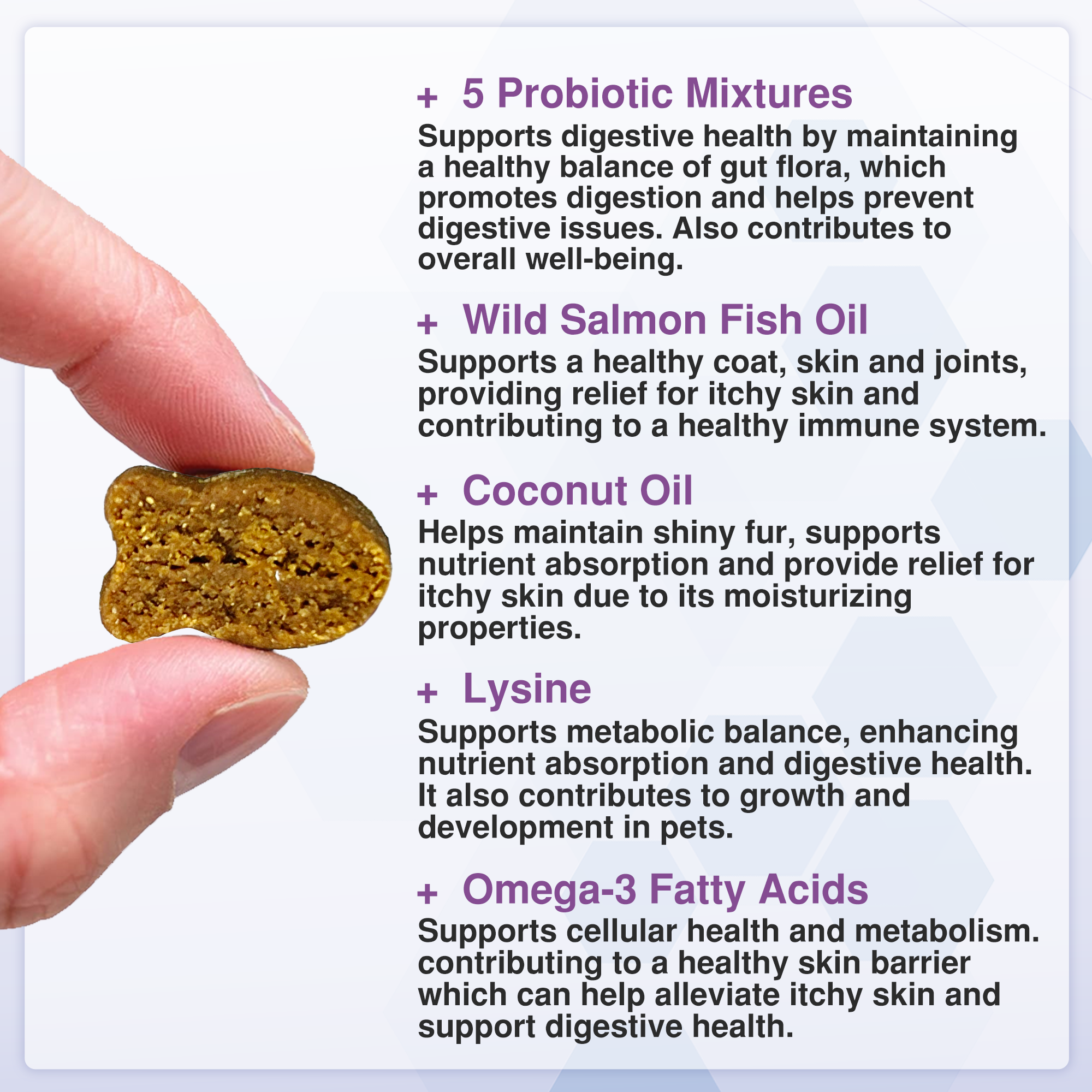 + 5 Probiotic Mixtures
Supports digestive health by maintaining a healthy balance of gut flora, which promotes digestion and helps prevent digestive issues. Also contributes to overall well-being.

+ Wild Salmon Fish Oil
Supports a healthy coat, skin and joints, providing relief for itchy skin and contributing to a healthy immune system.

+ Coconut Oil
Helps maintain shiny fur, supports nutrient absorption and provide relief for itchy skin due to its moisturizing properties.

+ Lysine
Supports metabolic balance, enhancing nutrient absorption and digestive health. It also contributes to growth and development in pets.

+ Omega-3 Fatty Acids
Supports cellular health and metabolism. contributing to a healthy skin barrier which can help alleviate itchy skin and support digestive health.